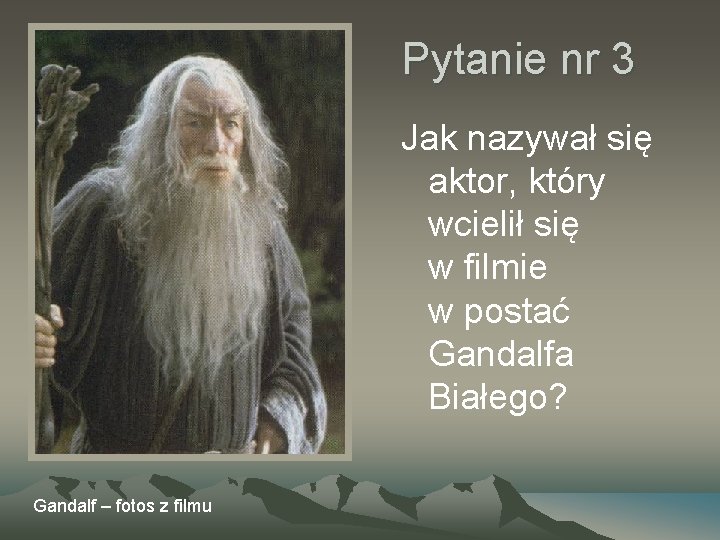 Pytanie nr 3

Jak nazywał się aktor, który wcielił się w filmie w postać Gandalfa Białego?

Gandalf – fotos z filmu